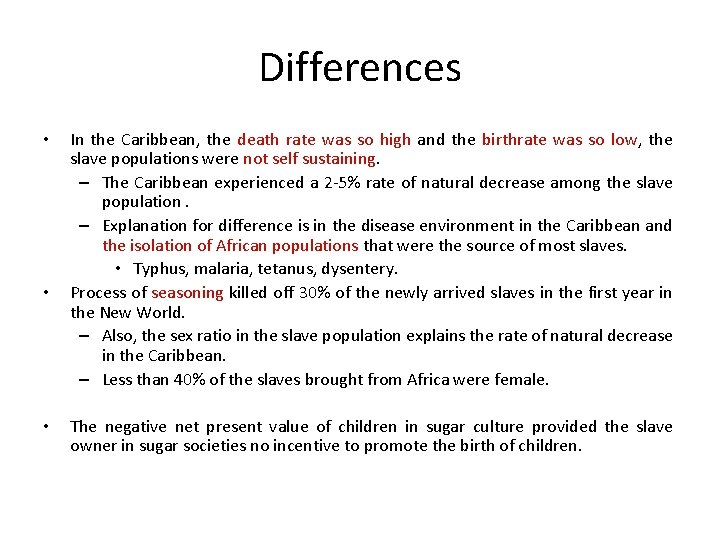 Differences

• In the Caribbean, the death rate was so high and the birthrate was so low, the slave populations were not self sustaining.
– The Caribbean experienced a 2-5% rate of natural decrease among the slave population .
– Explanation for difference is in the disease environment in the Caribbean and the isolation of African populations that were the source of most slaves.
• Typhus, malaria, tetanus, dysentery.
• Process of seasoning killed off 30% of the newly arrived slaves in the first year in the New World.
– Also, the sex ratio in the slave population explains the rate of natural decrease in the Caribbean.
– Less than 40% of the slaves brought from Africa were female.

• The negative net present value of children in sugar culture provided the slave owner in sugar societies no incentive to promote the birth of children.